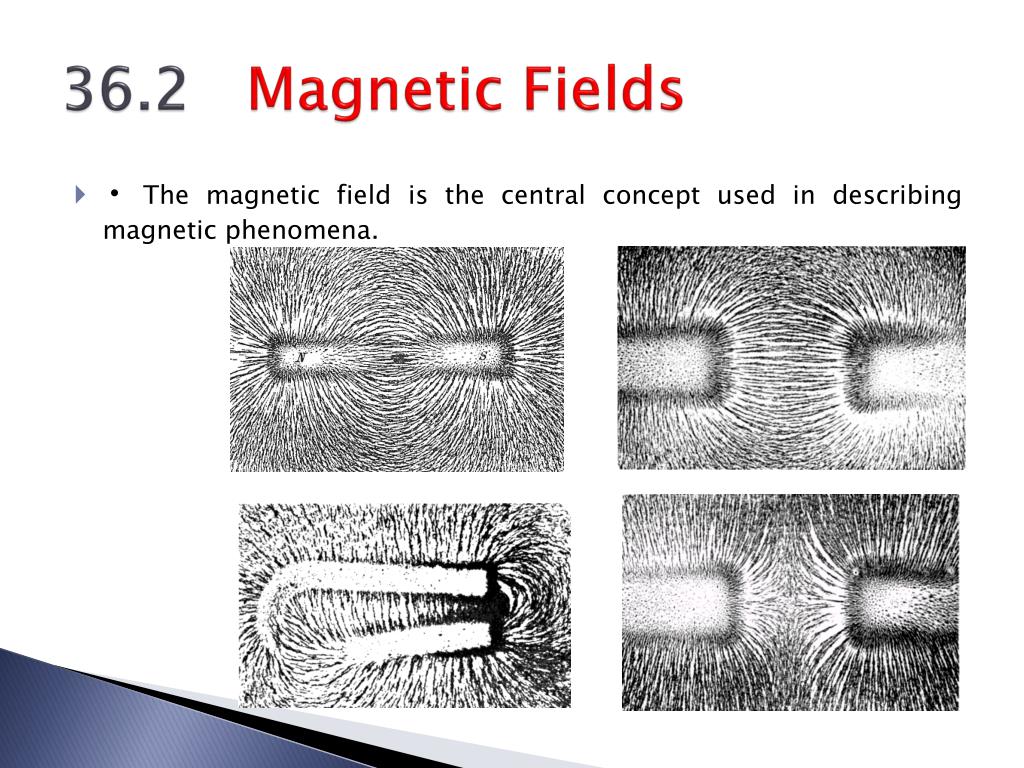 36.2 Magnetic Fields

• The magnetic field is the central concept used in describing magnetic phenomena.

N

S